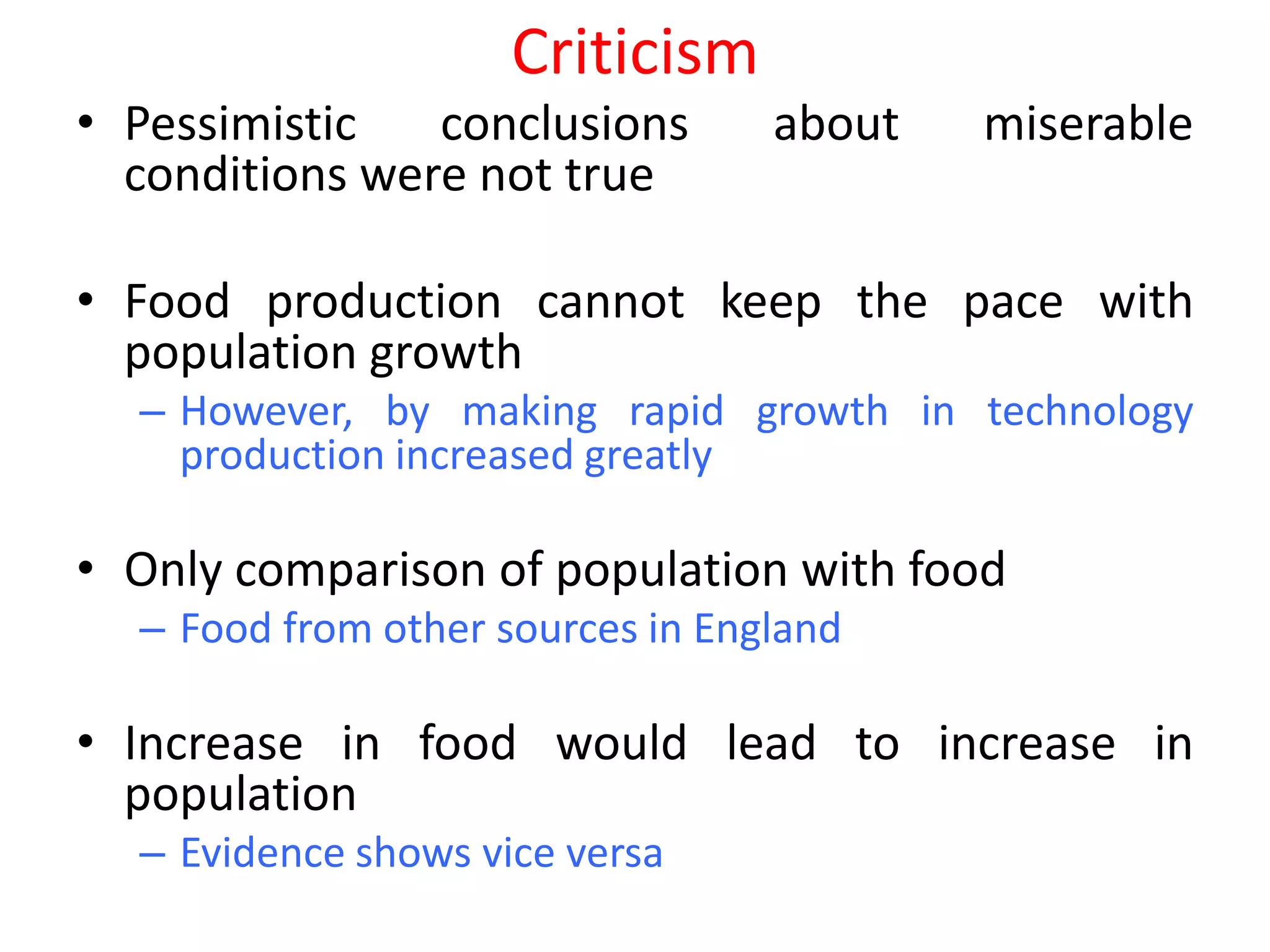 Criticism

• Pessimistic conclusions about miserable conditions were not true

• Food production cannot keep the pace with population growth
– However, by making rapid growth in technology production increased greatly

• Only comparison of population with food
– Food from other sources in England

• Increase in food would lead to increase in population
– Evidence shows vice versa